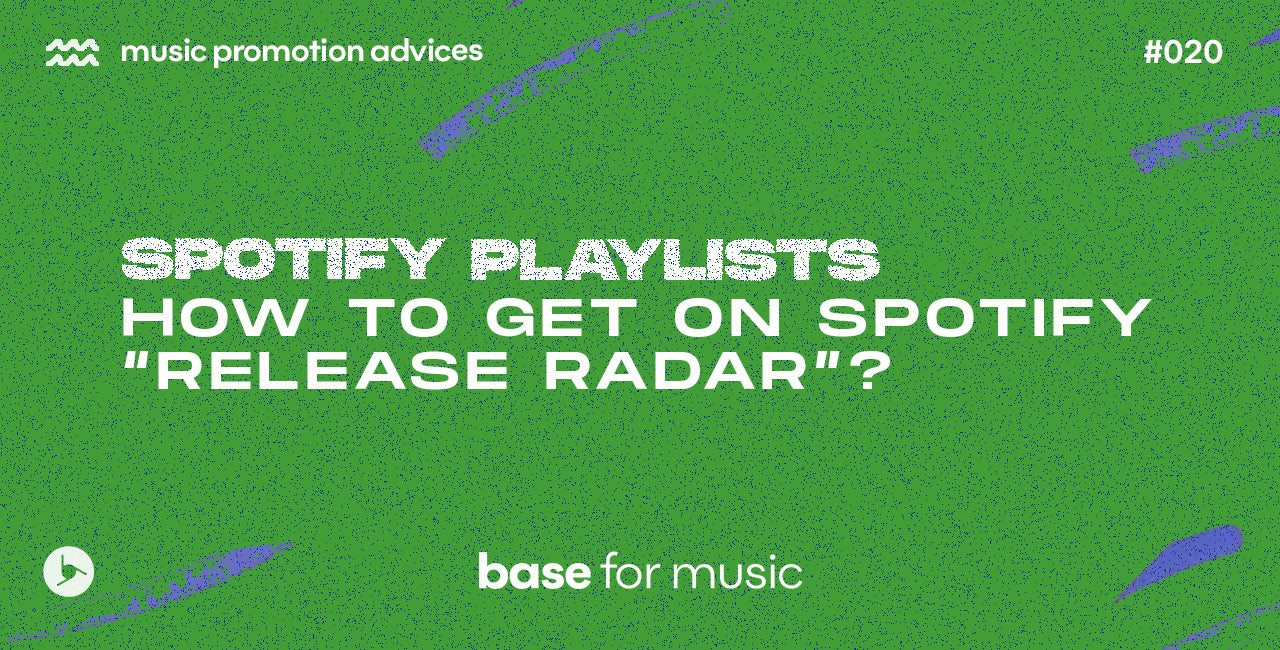 music promotion advices

#020

SPOTIFY PLAYLISTS
HOW TO GET ON SPOTIFY "RELEASE RADAR"?

base for music